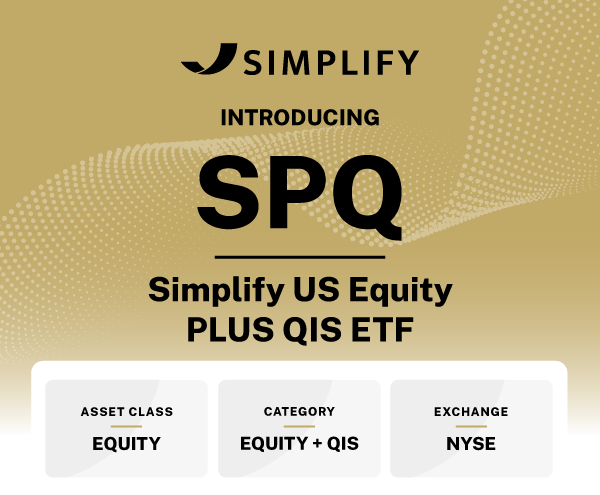 SIMPLIFY

INTRODUCING

SPQ

Simplify US Equity PLUS QIS ETF

ASSET CLASS
EQUITY

CATEGORY
EQUITY + QIS

EXCHANGE
NYSE